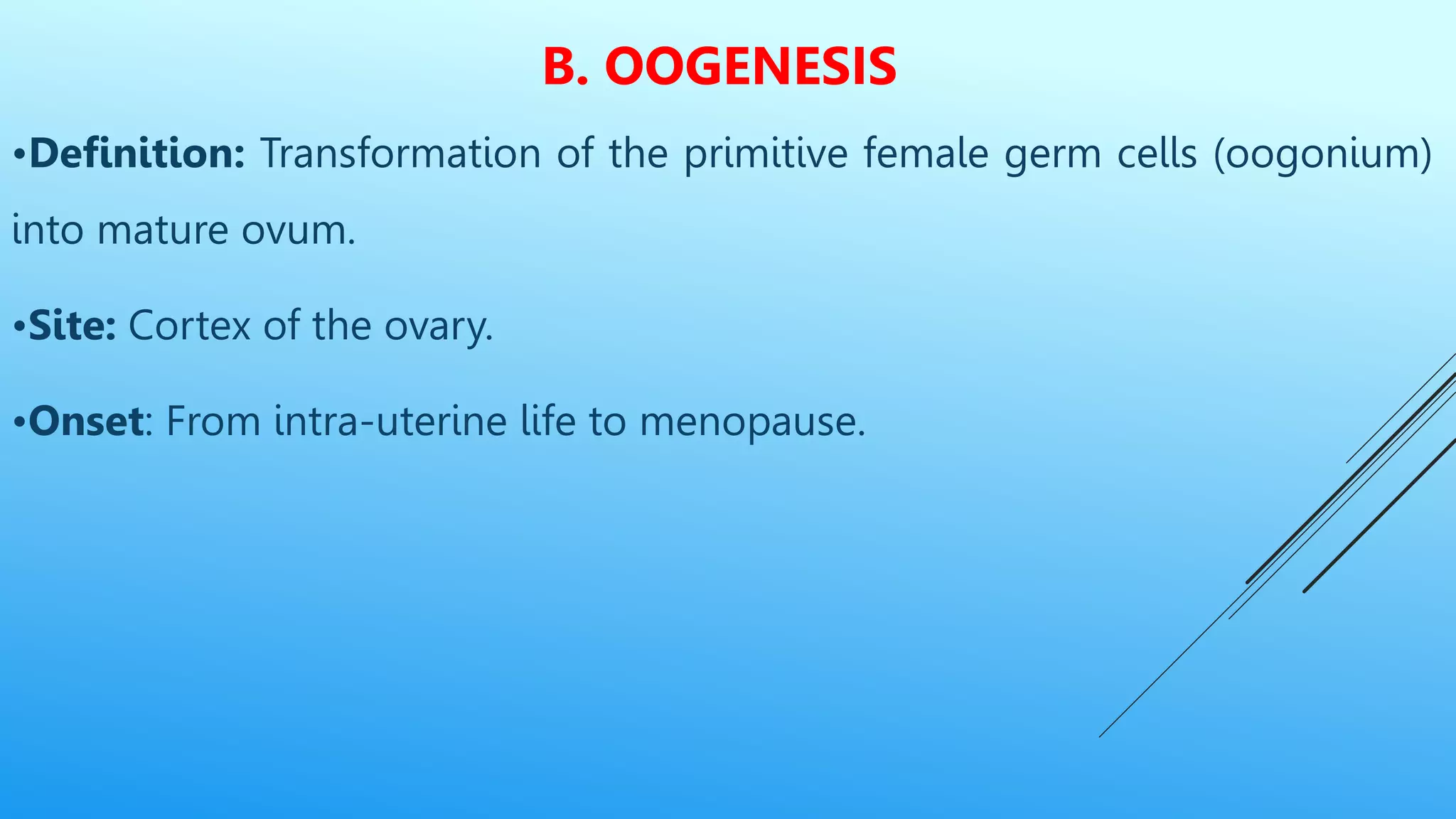 B. OOGENESIS

•Definition: Transformation of the primitive female germ cells (oogonium) into mature ovum.

•Site: Cortex of the ovary.

•Onset: From intra-uterine life to menopause.